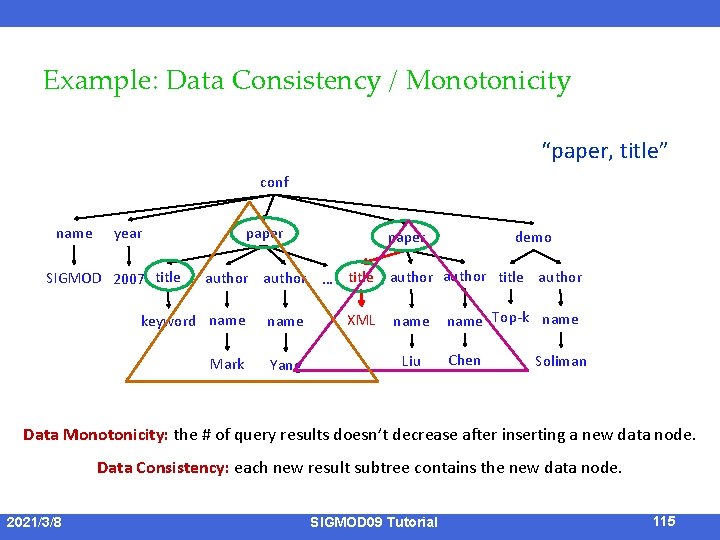 Example: Data Consistency / Monotonicity

"paper, title"

conf

name year paper paper demo

SIGMOD 2007 title author author … title author author title author

keyword name name XML name name Top-k name

Mark Yang Liu Chen Soliman

Data Monotonicity: the # of query results doesn't decrease after inserting a new data node.

Data Consistency: each new result subtree contains the new data node.

2021/3/8 SIGMOD09 Tutorial 115